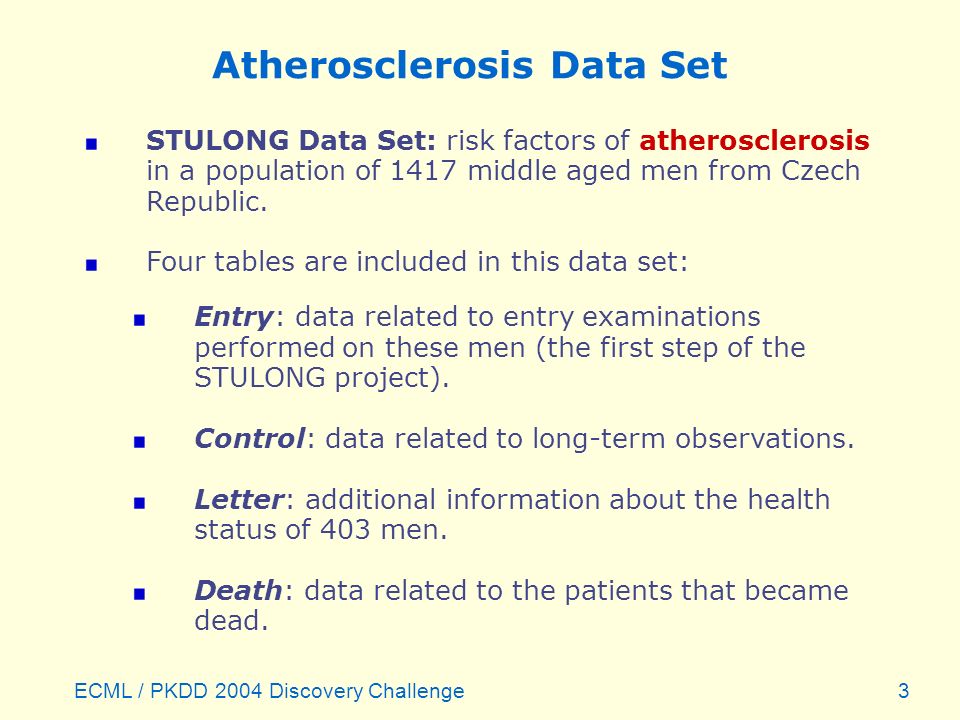 Atherosclerosis Data Set

STULONG Data Set: risk factors of atherosclerosis in a population of 1417 middle aged men from Czech Republic.

Four tables are included in this data set:

Entry: data related to entry examinations performed on these men (the first step of the STULONG project).

Control: data related to long-term observations.

Letter: additional information about the health status of 403 men.

Death: data related to the patients that became dead.

ECML / PKDD 2004 Discovery Challenge

3